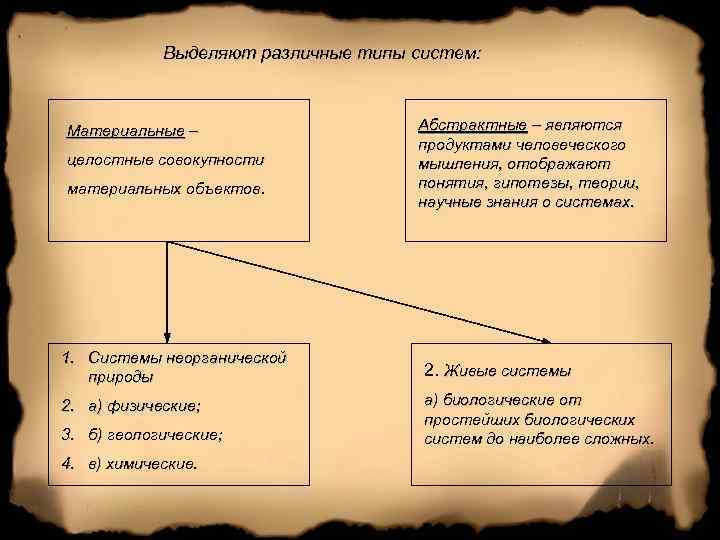 Выделяют различные типы систем:

Материальные – целостные совокупности материальных объектов.

Абстрактные – являются продуктами человеческого мышления, отображают понятия, гипотезы, теории, научные знания о системах.

1. Системы неорганической природы
2. а) физические;
3. б) геологические;
4. в) химические.

2. Живые системы

а) биологические от простейших биологических систем до наиболее сложных.